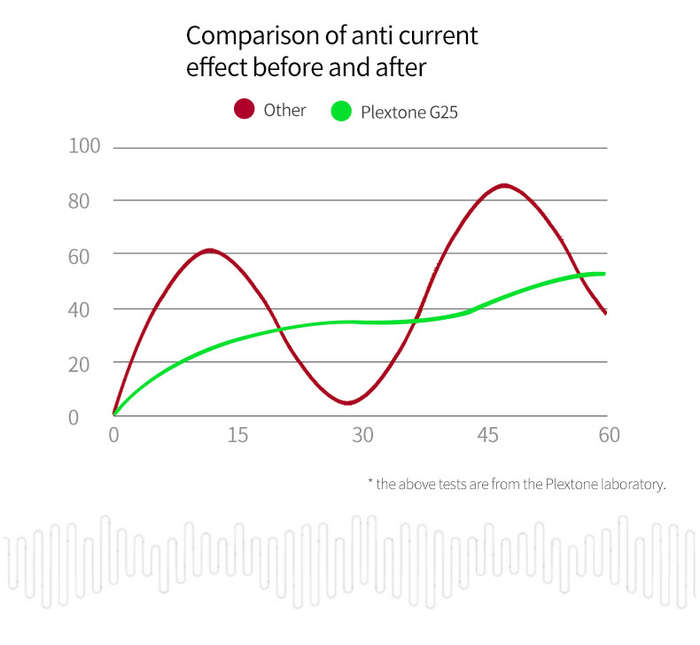 Comparison of anti current effect before and after

Other
Plextone G25

100
80
60
40
20
0

0
15
30
45
60

* the above tests are from the Plextone laboratory.